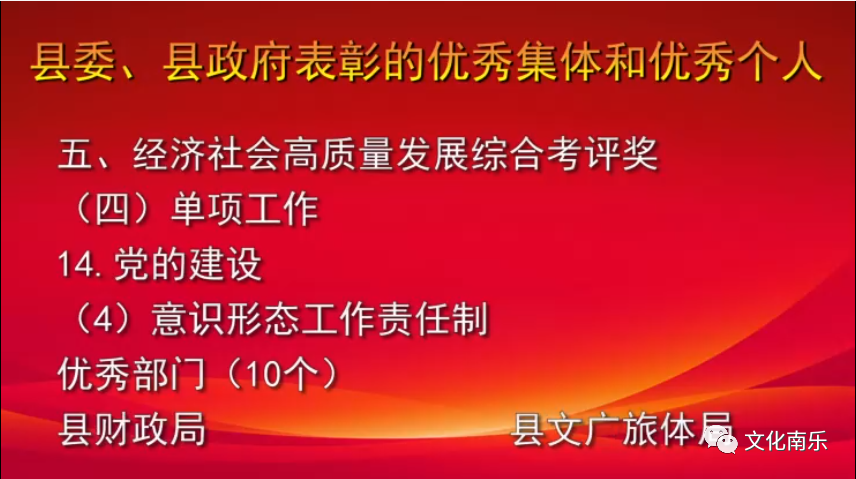 县委、县政府表彰的优秀集体和优秀个人

五、经济社会高质量发展综合考评奖

（四）单项工作

14. 党的建设

（4）意识形态工作责任制

优秀部门（10个）

县财政局

县文广旅体局

文化南乐